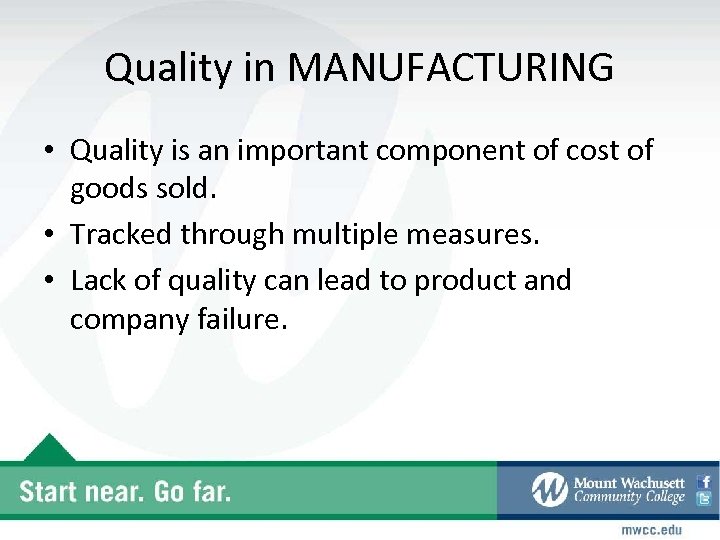 Quality in MANUFACTURING

• Quality is an important component of cost of goods sold.
• Tracked through multiple measures.
• Lack of quality can lead to product and company failure.

Start near. Go far.

Mount Wachusett Community College

mwcc.edu